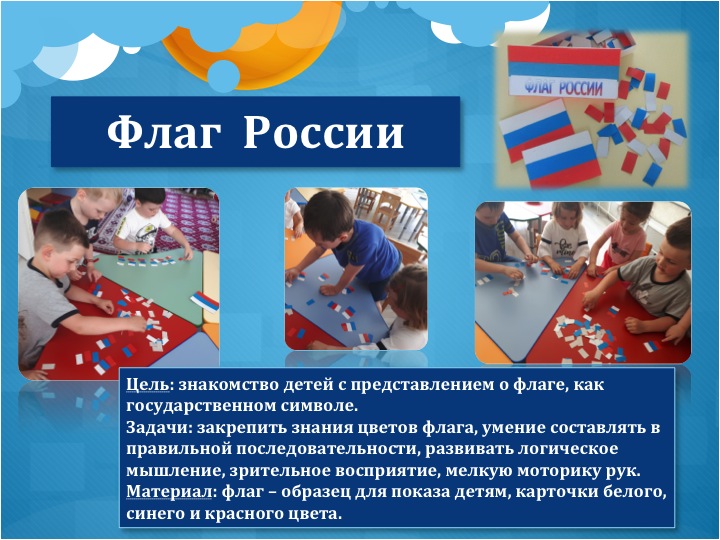 Флаг России

ФЛАГ РОССИИ

Цель: знакомство детей с представлением о флаге, как государственном символе.
Задачи: закрепить знания цветов флага, умение составлять в правильной последовательности, развивать логическое мышление, зрительное восприятие, мелкую моторику рук.
Материал: флаг – образец для показа детям, карточки белого, синего и красного цвета.